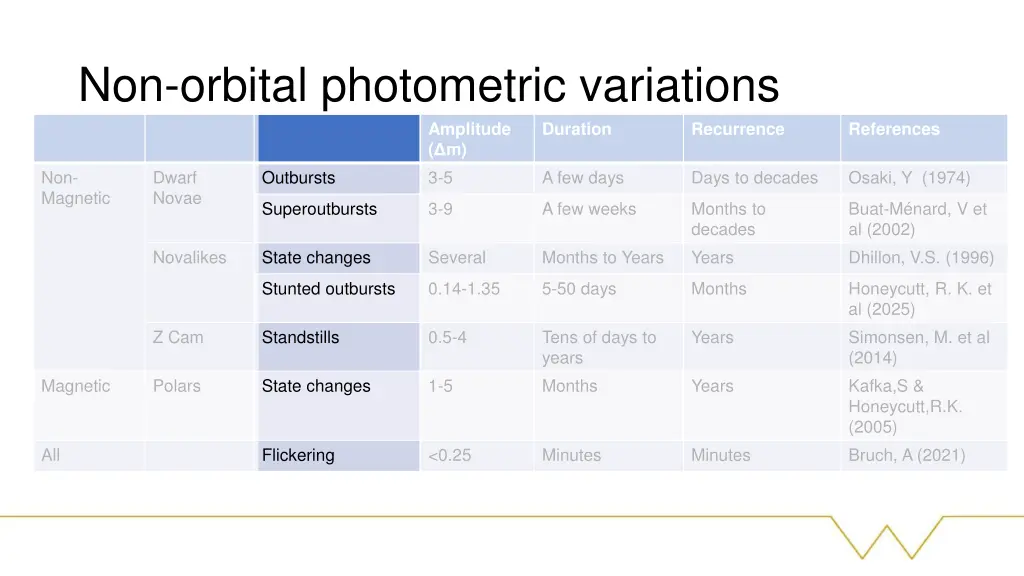 Non-orbital photometric variations

| | | | Amplitude (Δm) | Duration | Recurrence | References |
|---|---|---|---|---|---|---|
| Non-Magnetic | Dwarf Novae | Outbursts | 3-5 | A few days | Days to decades | Osaki, Y (1974) |
| | | Superoutbursts | 3-9 | A few weeks | Months to decades | Buat-Ménard, V et al (2002) |
| | Novalikes | State changes | Several | Months to Years | Years | Dhillon, V.S. (1996) |
| | | Stunted outbursts | 0.14-1.35 | 5-50 days | Months | Honeycutt, R. K. et al (2025) |
| | Z Cam | Standstills | 0.5-4 | Tens of days to years | Years | Simonsen, M. et al (2014) |
| Magnetic | Polars | State changes | 1-5 | Months | Years | Kafka,S & Honeycutt,R.K. (2005) |
| All | | Flickering | <0.25 | Minutes | Minutes | Bruch, A (2021) |